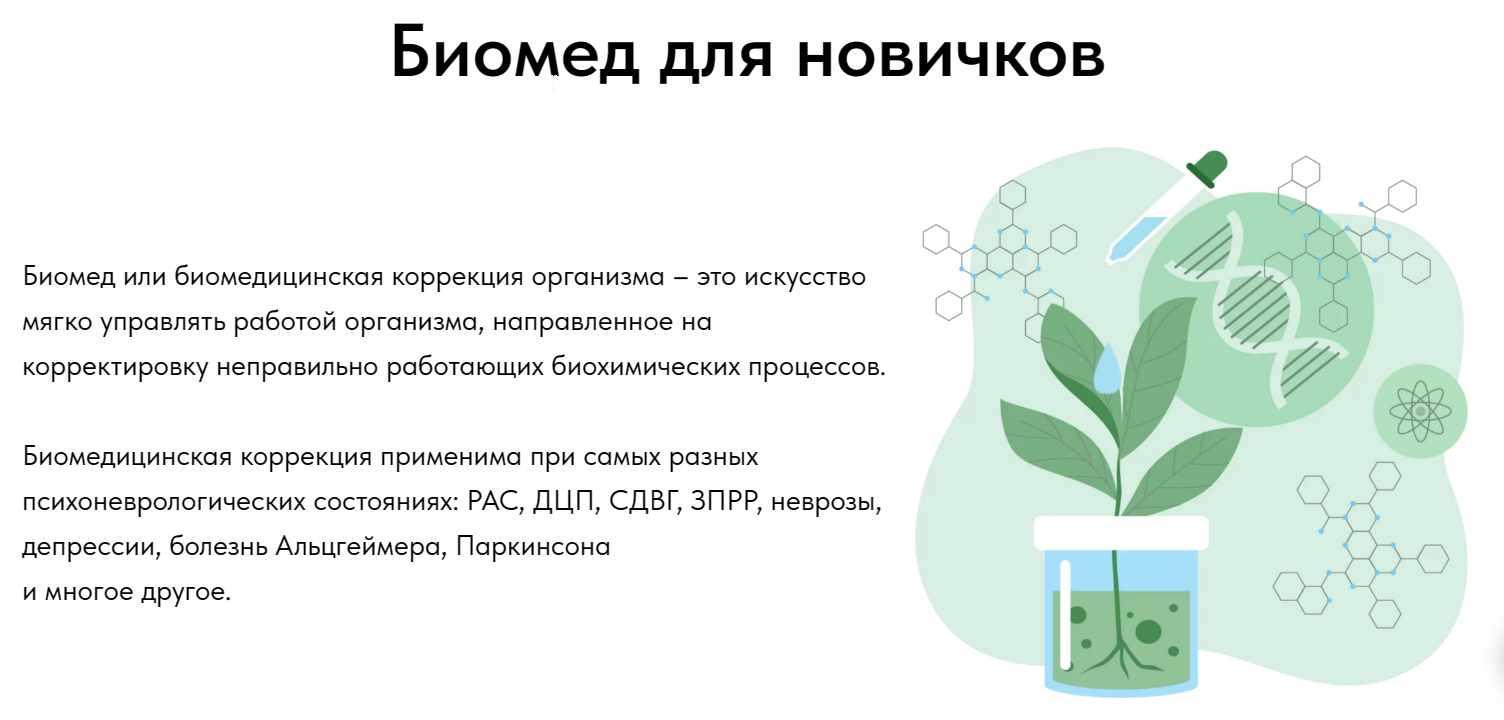 Биомед для новичков

Биомед или биомедицинская коррекция организма – это искусство мягко управлять работой организма, направленное на корректировку неправильно работающих биохимических процессов.

Биомедицинская коррекция применима при самых разных психоневрологических состояниях: РАС, ДЦП, СДВГ, ЗПРР, неврозы, депрессии, болезнь Альцгеймера, Паркинсона и многое другое.